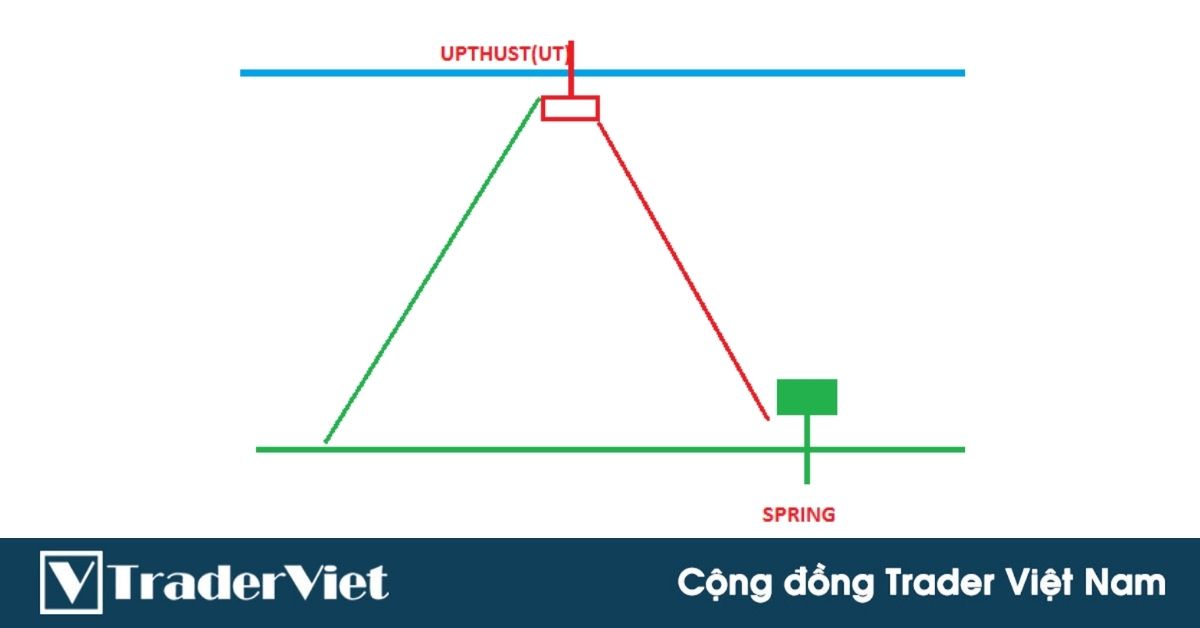 UPTHUST(UT)

SPRING

TraderViet

Cộng đồng Trader Việt Nam